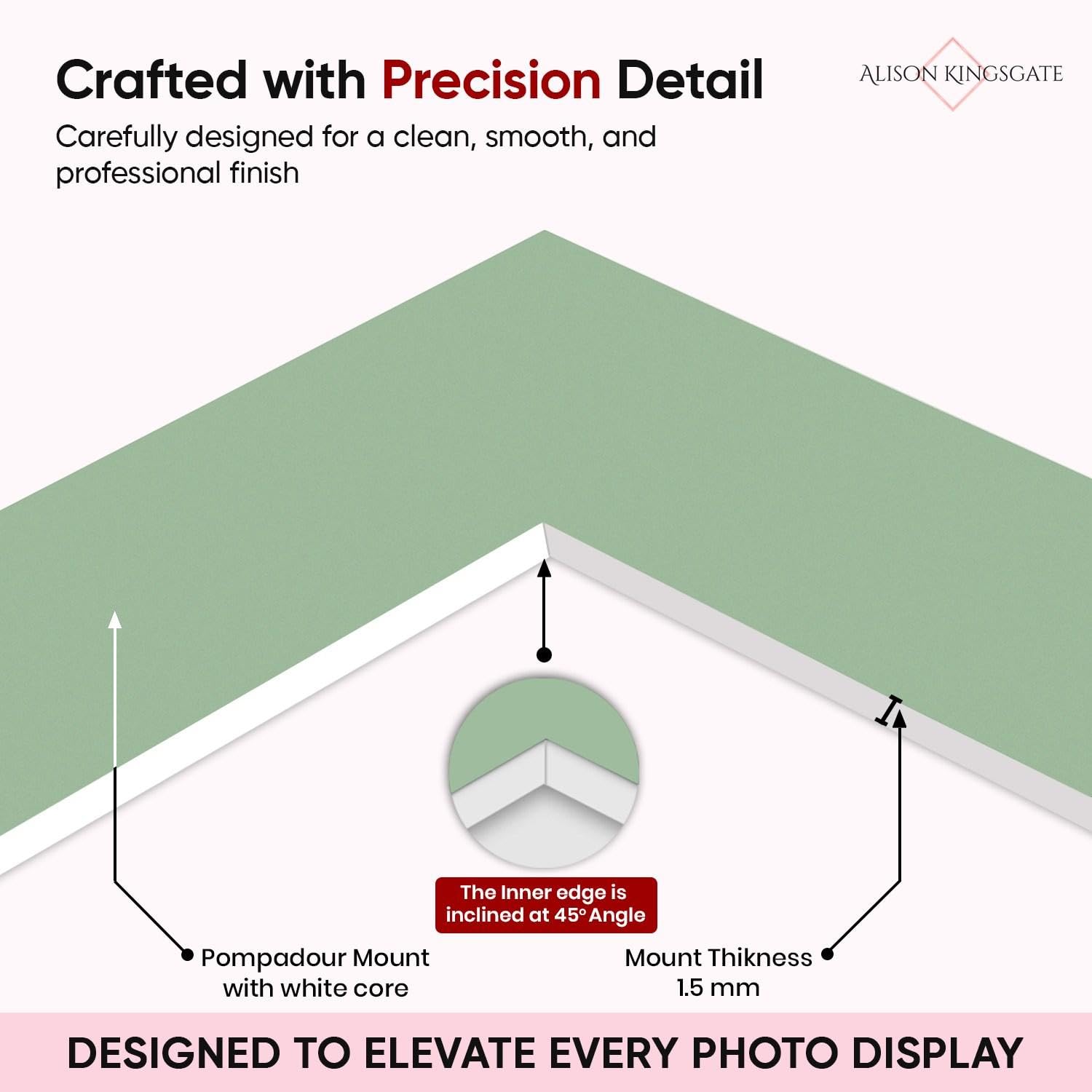 Crafted with Precision Detail

ALISON KINGSGATE

Carefully designed for a clean, smooth, and professional finish

The Inner edge is inclined at 45° Angle

Pompadour Mount with white core

Mount Thikness 1.5 mm

DESIGNED TO ELEVATE EVERY PHOTO DISPLAY